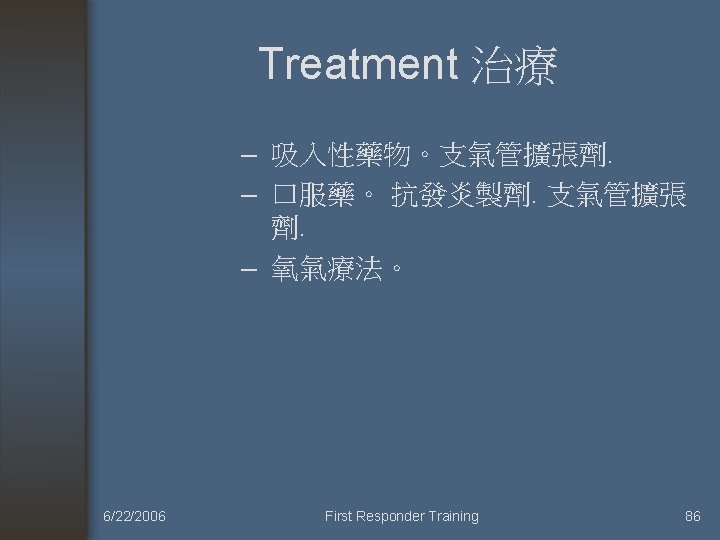 Treatment 治療

– 吸入性藥物。支氣管擴張劑.
– 口服藥。 抗發炎製劑. 支氣管擴張劑.
– 氧氣療法。

6/22/2006

First Responder Training

86